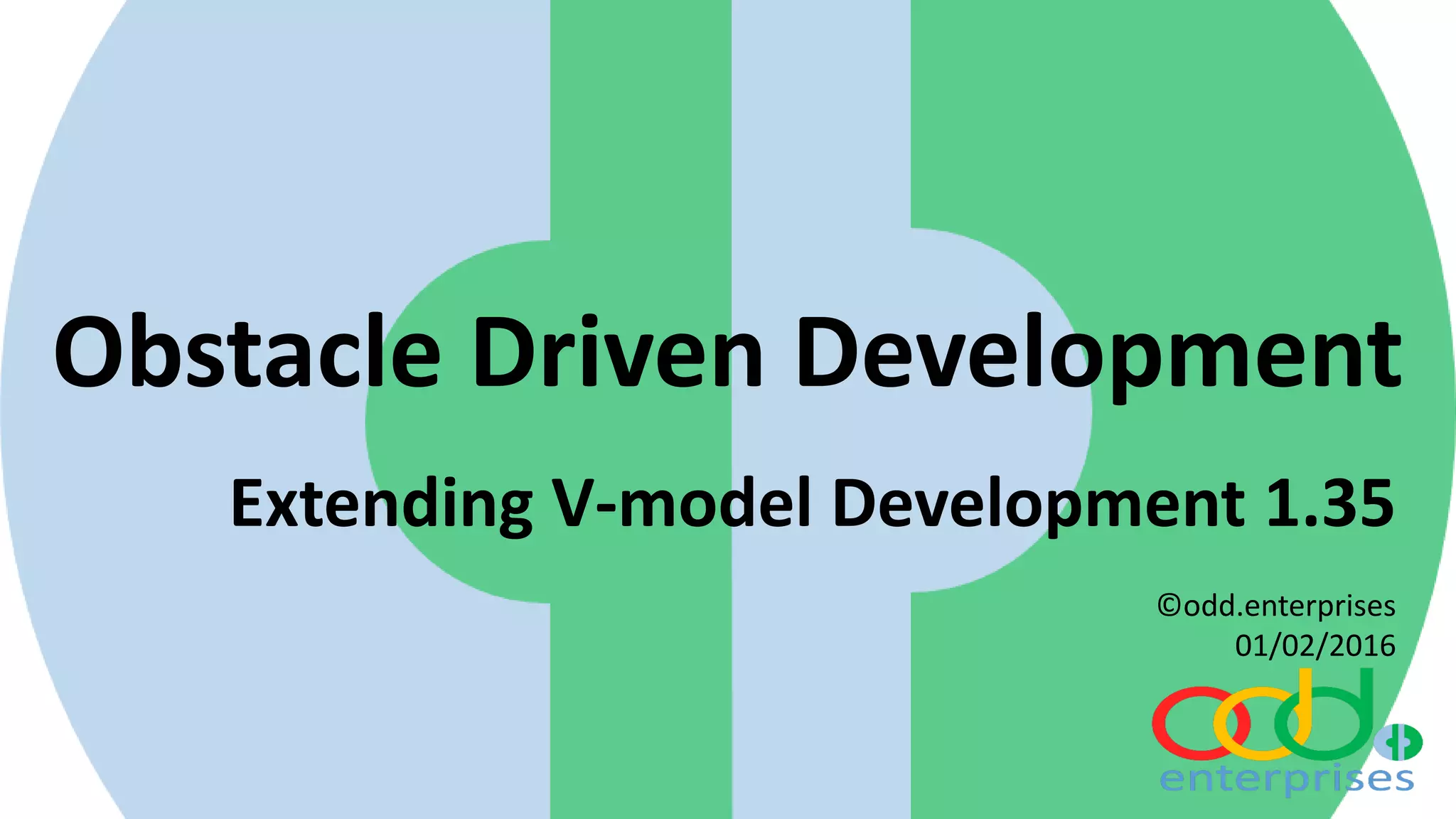 Obstacle Driven Development

Extending V-model Development 1.35

©odd.enterprises
01/02/2016

odd
enterprises